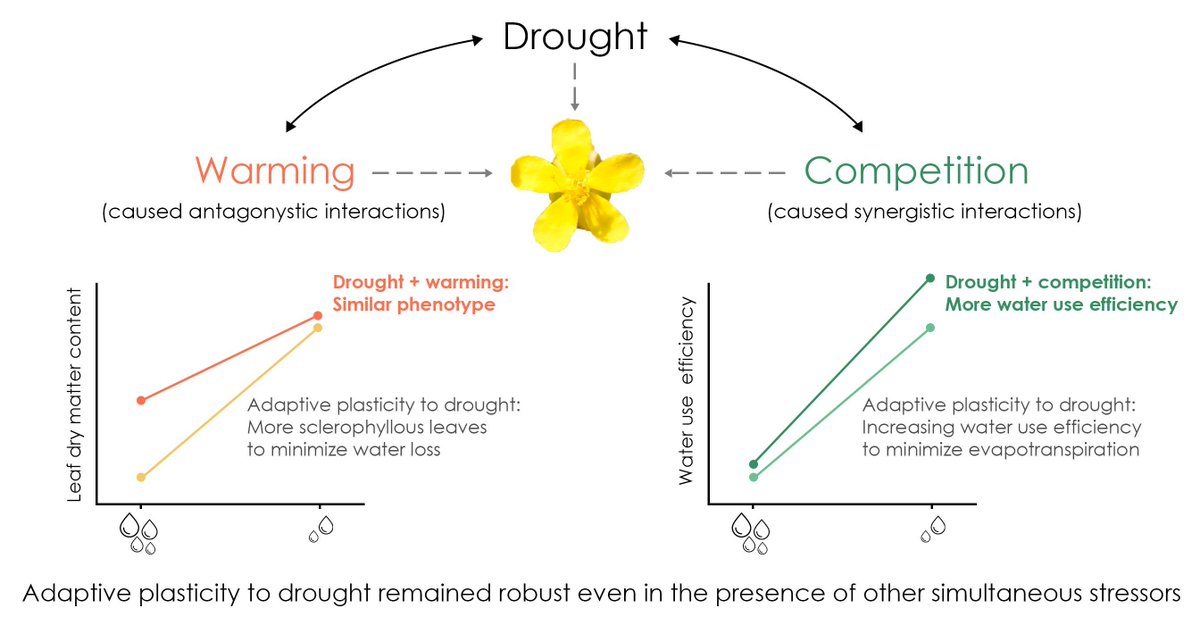 Drought

Warming
(caused antagonystic interactions)

Competition
(caused synergistic interactions)

Leaf dry matter content

Drought + warming: Similar phenotype

Adaptive plasticity to drought: More sclerophyllous leaves to minimize water loss

Water use efficiency

Drought + competition: More water use efficiency

Adaptive plasticity to drought: Increasing water use efficiency to minimize evapotranspiration

Adaptive plasticity to drought remained robust even in the presence of other simultaneous stressors